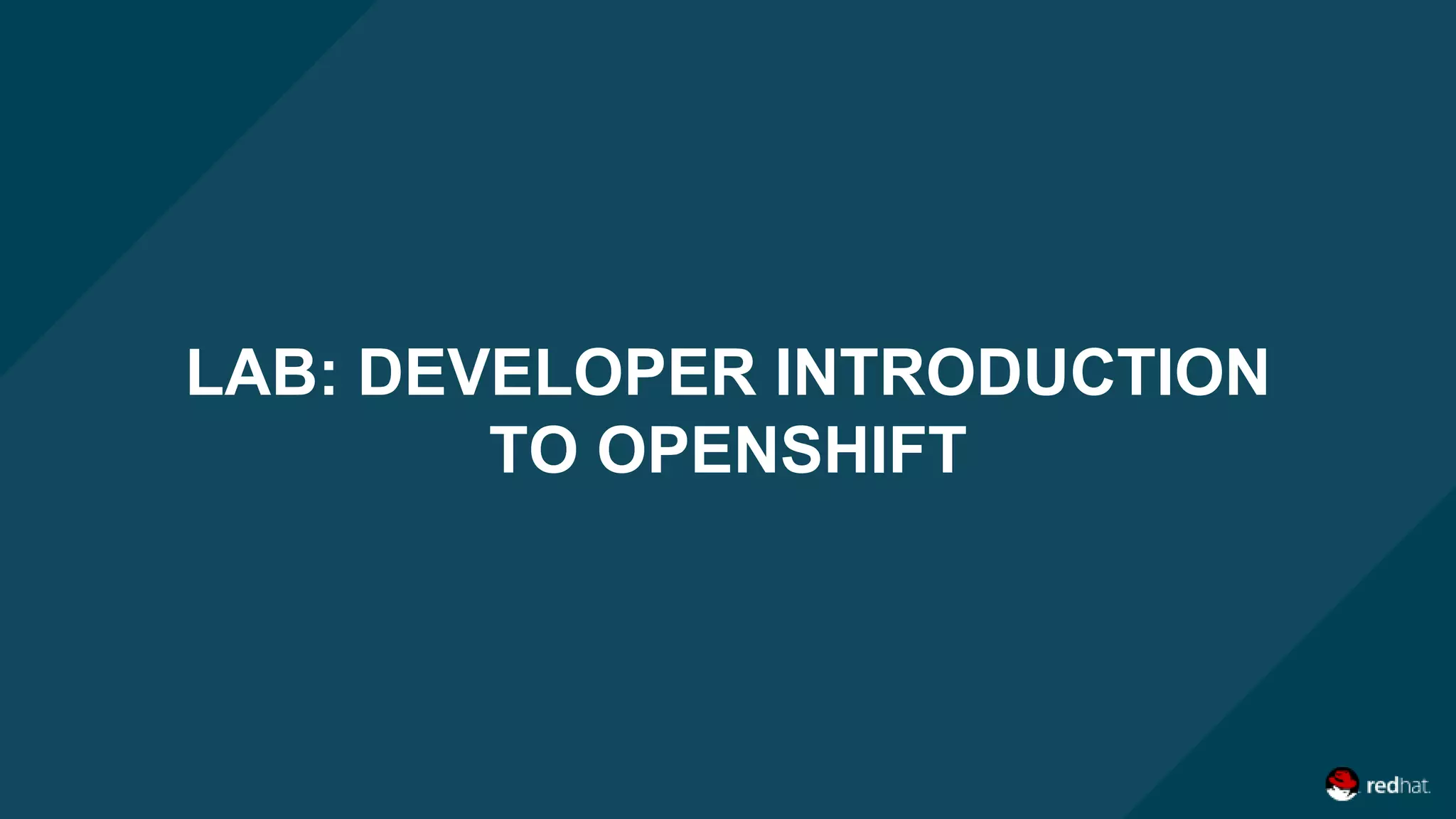 LAB: DEVELOPER INTRODUCTION TO OPENSHIFT

redhat.